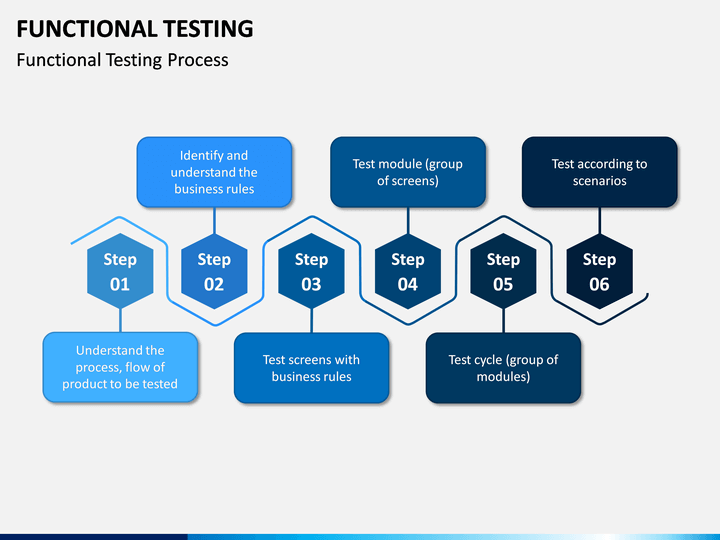 FUNCTIONAL TESTING
Functional Testing Process

Step 01
Understand the process, flow of product to be tested

Step 02
Identify and understand the business rules

Step 03
Test screens with business rules

Step 04
Test module (group of screens)

Step 05
Test cycle (group of modules)

Step 06
Test according to scenarios